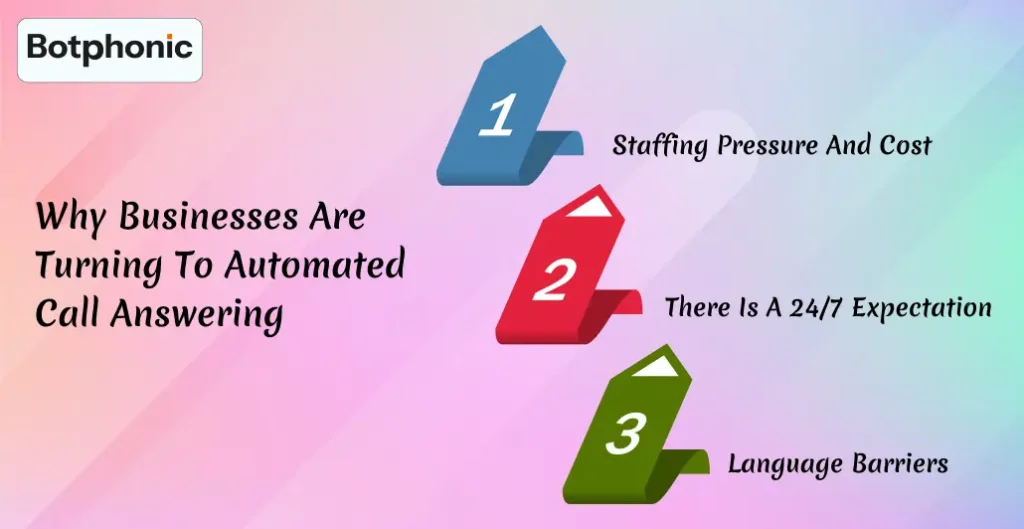 Botphonic

Why Businesses Are Turning To Automated Call Answering

1

Staffing Pressure And Cost

2

There Is A 24/7 Expectation

3

Language Barriers